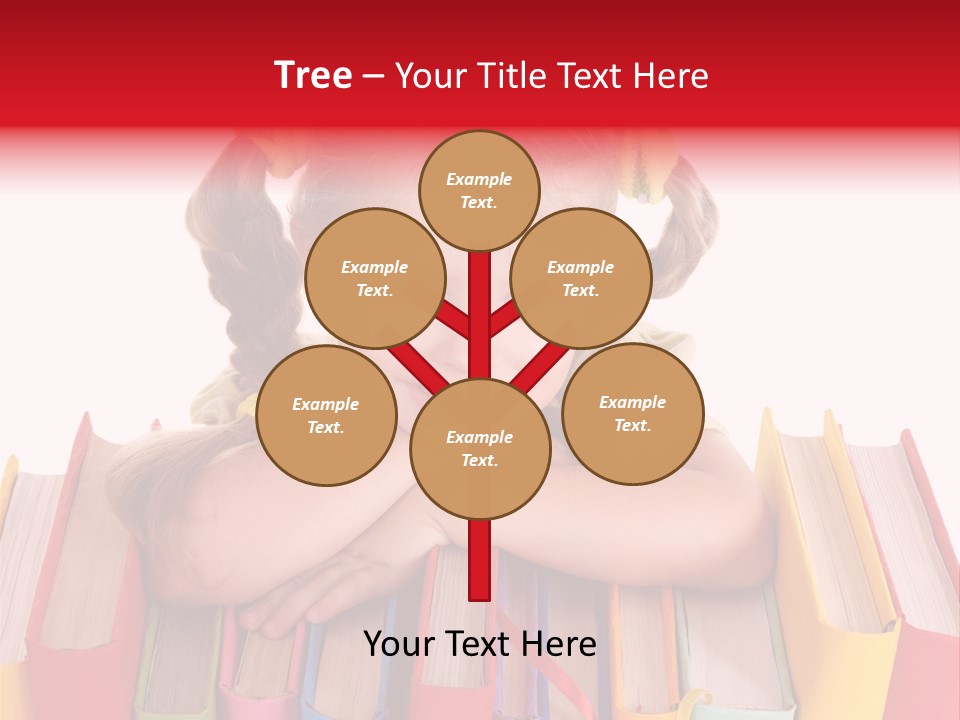 Tree – Your Title Text Here

Example Text.

Example Text.

Example Text.

Example Text.

Example Text.

Example Text.

Your Text Here